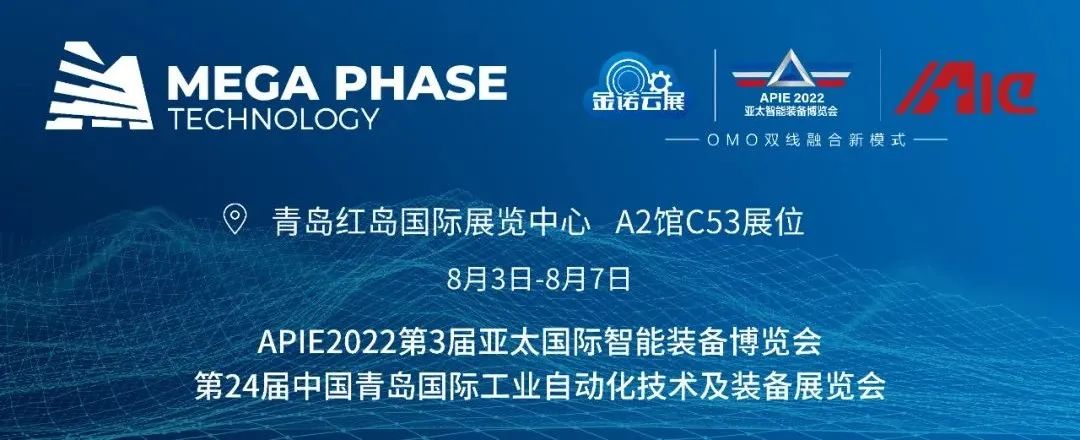 MEGA PHASE
TECHNOLOGY

金诺云展

APIE 2022
亚太智能装备博览会

AIE

OMO双线融合新模式

青岛红岛国际展览中心 A2馆C53展位

8月3日-8月7日

APIE2022第3届亚太国际智能装备博览会
第24届中国青岛国际工业自动化技术及装备展览会